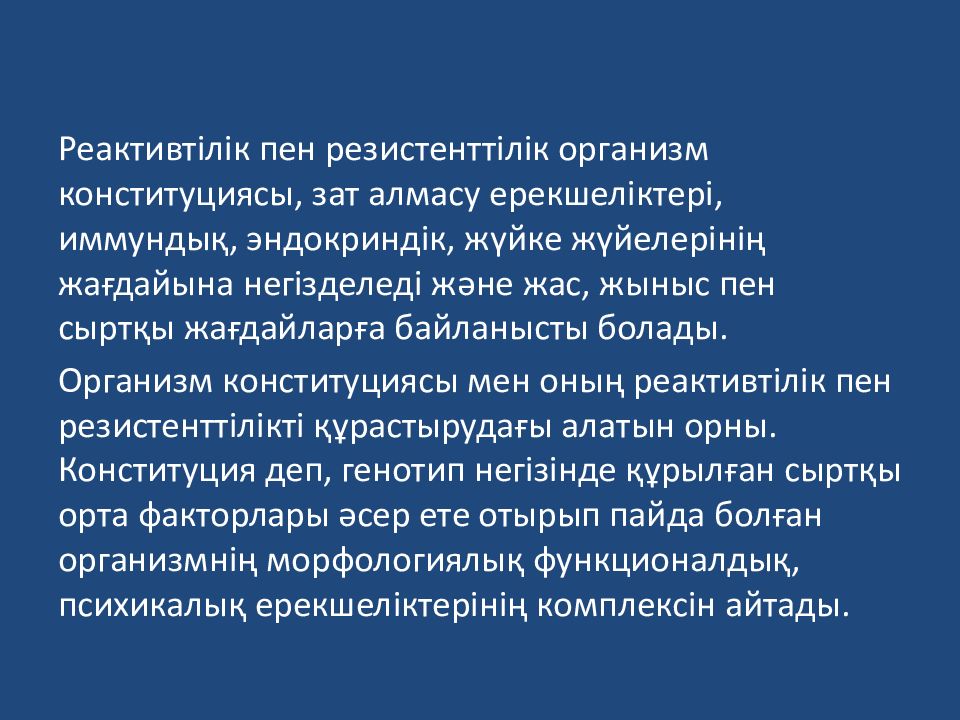 Реактивтілік пен резистенттілік организм конституциясы, зат алмасу ерекшеліктері, иммундық, эндокриндік, жүйке жүйелерінің жағдайына негізделеді және жас, жыныс пен сыртқы жағдайларға байланысты болады.

Организм конституциясы мен оның реактивтілік пен резистенттілікті құрастырудағы алатын орны. Конституция деп, генотип негізінде құрылған сыртқы орта факторлары әсер ете отырып пайда болған организмнің морфологиялық функционалдық, психикалық ерекшеліктерінің комплексін айтады.